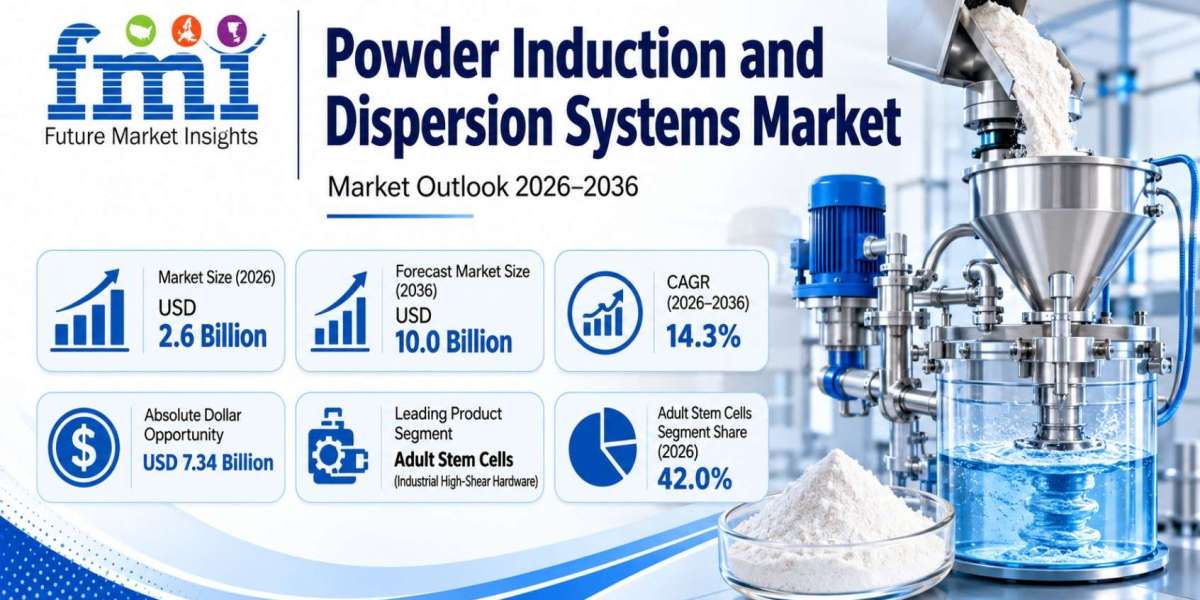 fmi
Future Market Insights

Powder Induction and Dispersion Systems Market

Market Outlook 2026–2036

Market Size (2026)
USD
2.6 Billion

Forecast Market Size (2036)
USD
10.0 Billion

CAGR (2026–2036)
14.3%

Absolute Dollar Opportunity
USD 7.34 Billion

Leading Product Segment
Adult Stem Cells
(Industrial High-Shear Hardware)

Adult Stem Cells Segment Share (2026)
42.0%